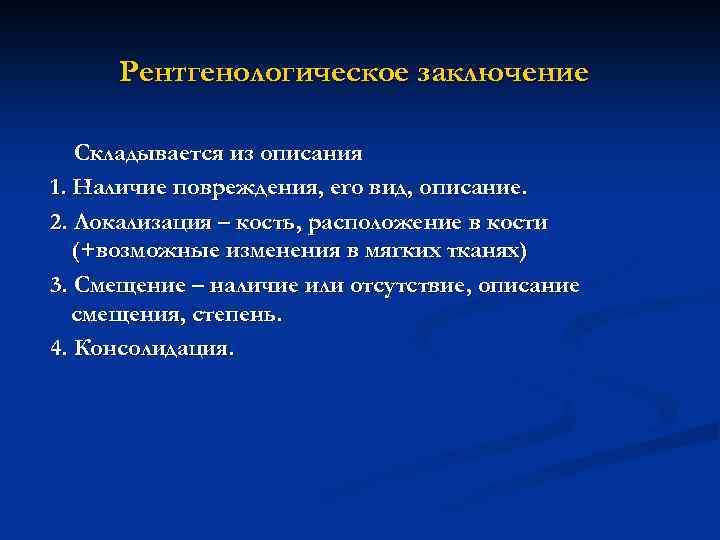 Рентгенологическое заключение

Складывается из описания

1. Наличие повреждения, его вид, описание.

2. Локализация – кость, расположение в кости (+возможные изменения в мягких тканях)

3. Смещение – наличие или отсутствие, описание смещения, степень.

4. Консолидация.